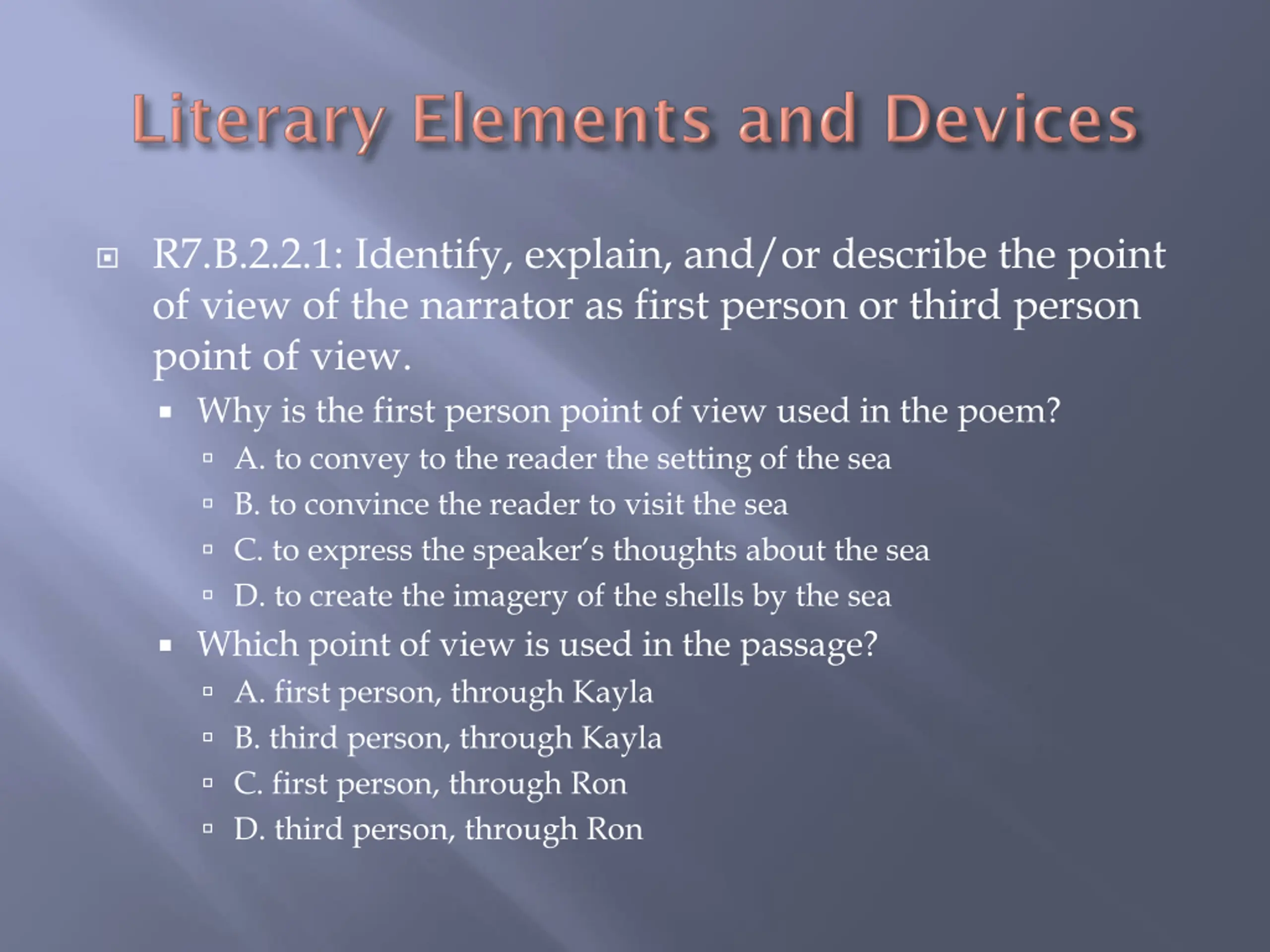 Literary Elements and Devices

R7.B.2.2.1: Identify, explain, and/or describe the point of view of the narrator as first person or third person point of view.

Why is the first person point of view used in the poem?

A. to convey to the reader the setting of the sea

B. to convince the reader to visit the sea

C. to express the speaker's thoughts about the sea

D. to create the imagery of the shells by the sea

Which point of view is used in the passage?

A. first person, through Kayla

B. third person, through Kayla

C. first person, through Ron

D. third person, through Ron